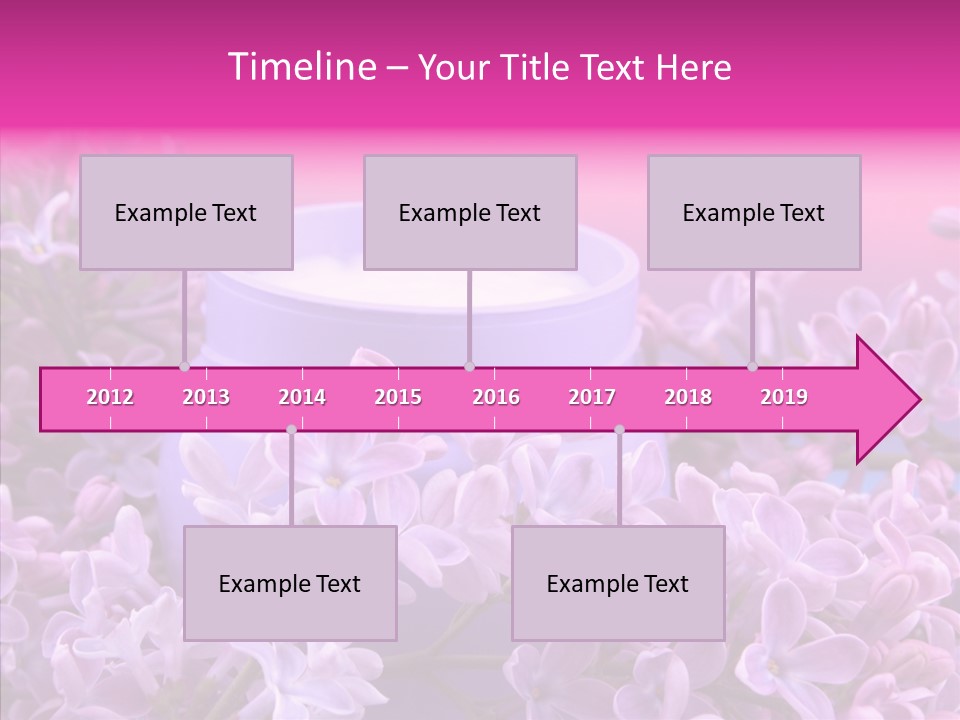 Timeline – Your Title Text Here

Example Text

Example Text

Example Text

2012 2013 2014 2015 2016 2017 2018 2019

Example Text

Example Text